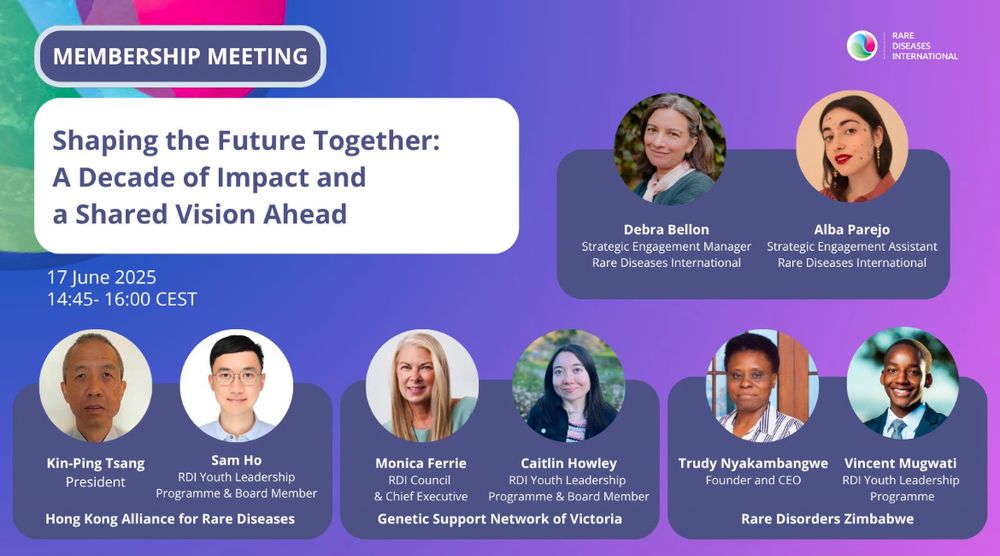 MEMBERSHIP MEETING

RARE DISEASES INTERNATIONAL

Shaping the Future Together: A Decade of Impact and a Shared Vision Ahead

17 June 2025
14:45- 16:00 CEST

Debra Bellon
Strategic Engagement Manager
Rare Diseases International

Alba Parejo
Strategic Engagement Assistant
Rare Diseases International

Kin-Ping Tsang
President

Sam Ho
RDI Youth Leadership Programme & Board Member

Hong Kong Alliance for Rare Diseases

Monica Ferrie
RDI Council & Chief Executive

Caitlin Howley
RDI Youth Leadership Programme & Board Member

Genetic Support Network of Victoria

Trudy Nyakambangwe
Founder and CEO

Vincent Mugwati
RDI Youth Leadership Programme

Rare Disorders Zimbabwe